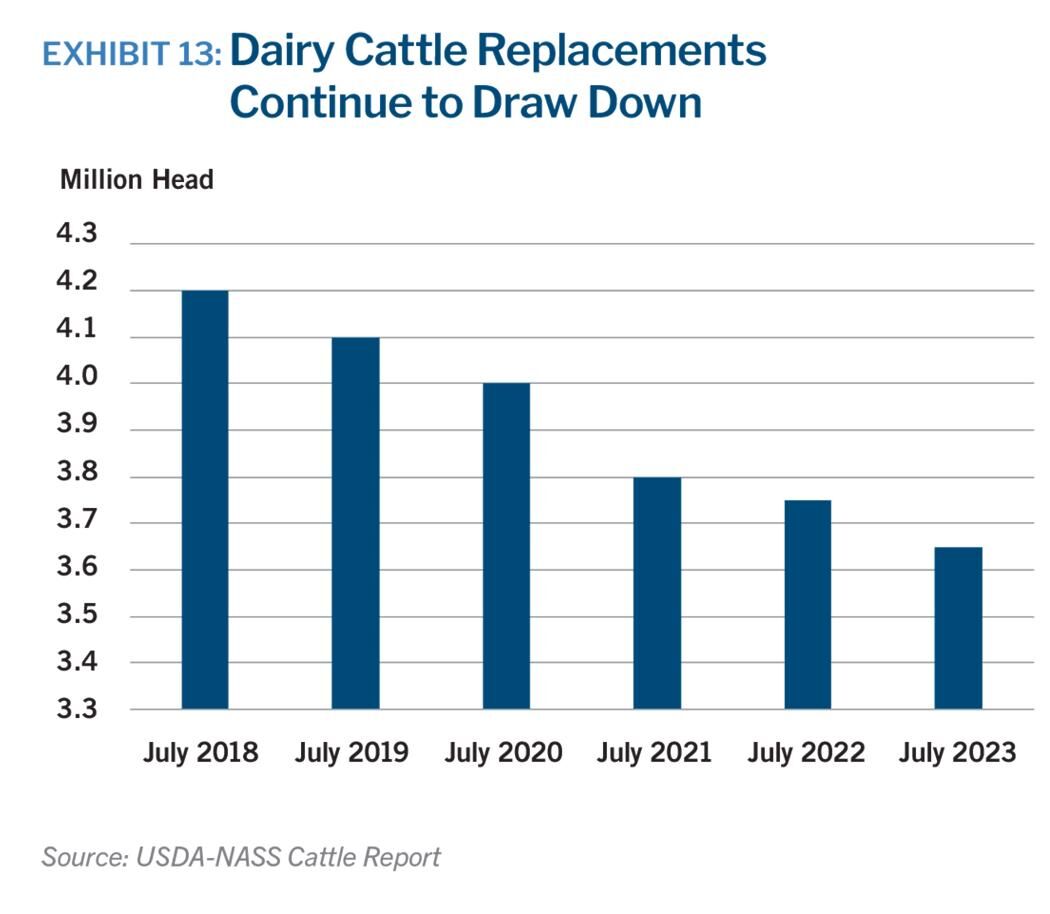 EXHIBIT 13: Dairy Cattle Replacements Continue to Draw Down

Million Head

4.3
4.2
4.1
4.0
3.9
3.8
3.7
3.6
3.5
3.4
3.3

July 2018 July 2019 July 2020 July 2021 July 2022 July 2023

Source: USDA-NASS Cattle Report